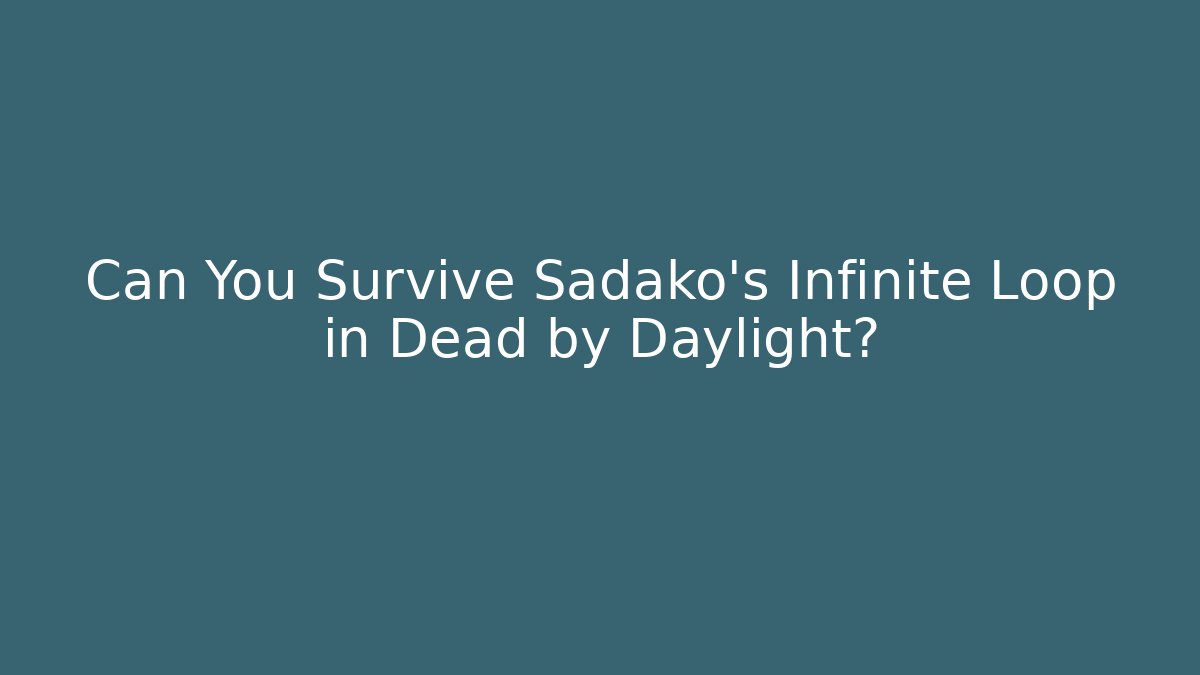 Can You Survive Sadako's Infinite Loop in Dead by Daylight?